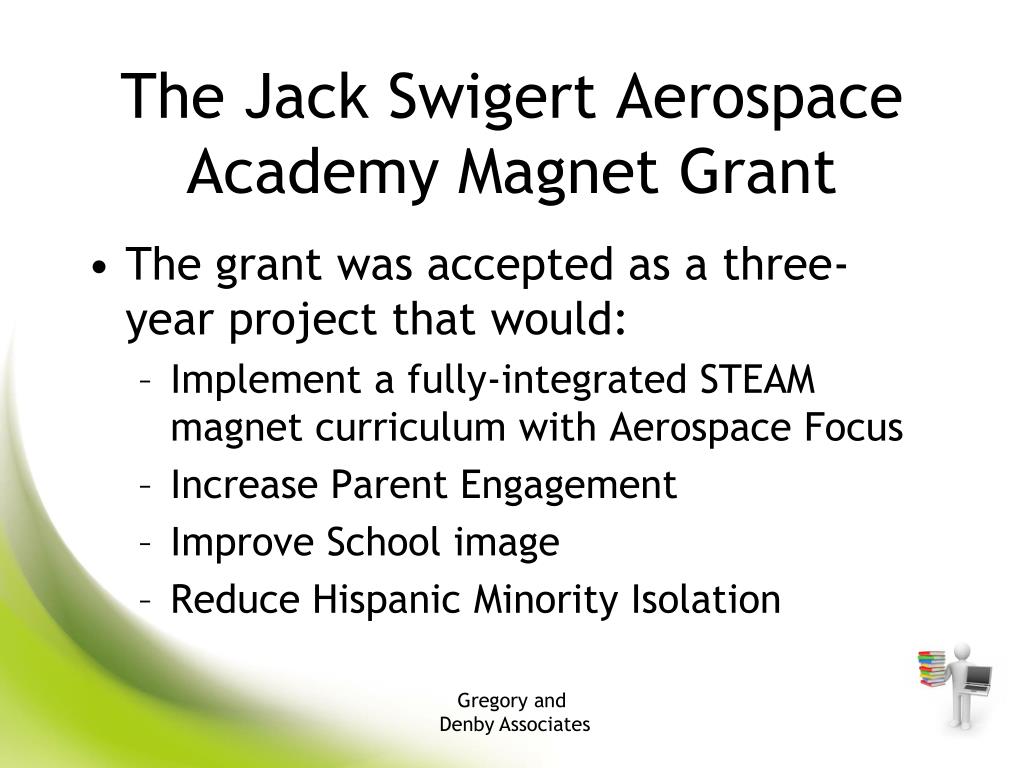 The Jack Swigert Aerospace Academy Magnet Grant

• The grant was accepted as a three-year project that would:
– Implement a fully-integrated STEAM magnet curriculum with Aerospace Focus
– Increase Parent Engagement
– Improve School image
– Reduce Hispanic Minority Isolation

Gregory and
Denby Associates